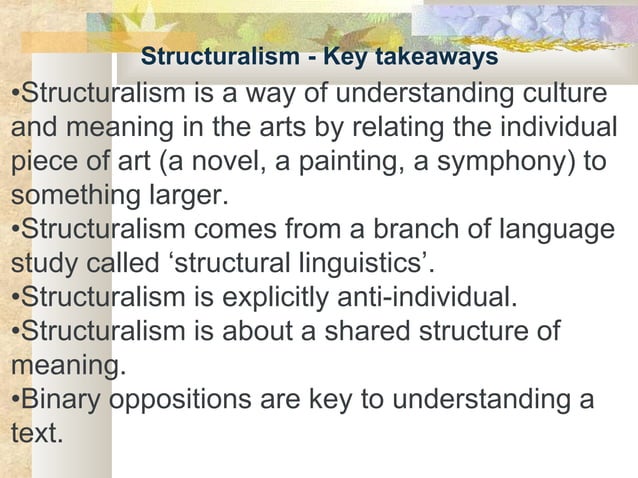 Structuralism - Key takeaways

•Structuralism is a way of understanding culture and meaning in the arts by relating the individual piece of art (a novel, a painting, a symphony) to something larger.
•Structuralism comes from a branch of language study called ‘structural linguistics’.
•Structuralism is explicitly anti-individual.
•Structuralism is about a shared structure of meaning.
•Binary oppositions are key to understanding a text.